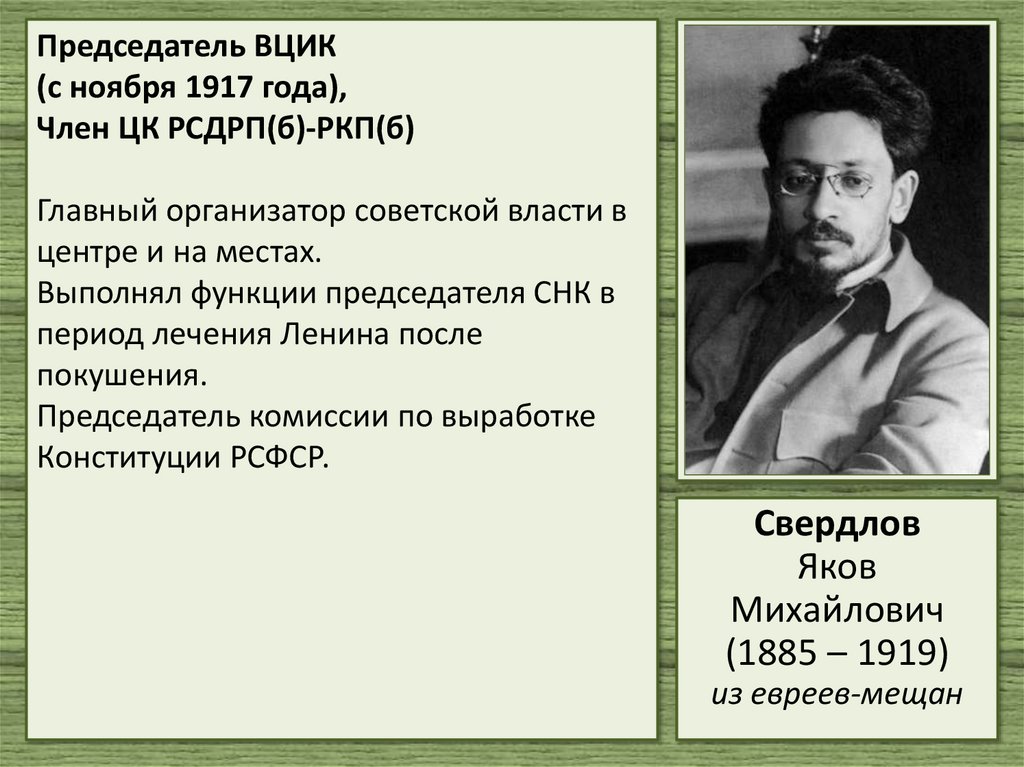 Председатель ВЦИК
(с ноября 1917 года),
Член ЦК РСДРП(б)-РКП(б)

Главный организатор советской власти в центре и на местах.
Выполнял функции председателя СНК в период лечения Ленина после покушения.
Председатель комиссии по выработке Конституции РСФСР.

Свердлов
Яков
Михайлович
(1885 – 1919)
из евреев-мещан